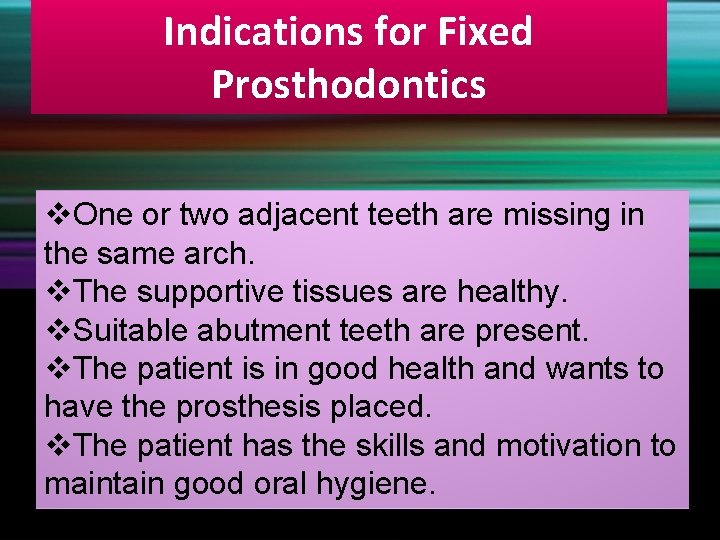 Indications for Fixed Prosthodontics

❖One or two adjacent teeth are missing in the same arch.
❖The supportive tissues are healthy.
❖Suitable abutment teeth are present.
❖The patient is in good health and wants to have the prosthesis placed.
❖The patient has the skills and motivation to maintain good oral hygiene.